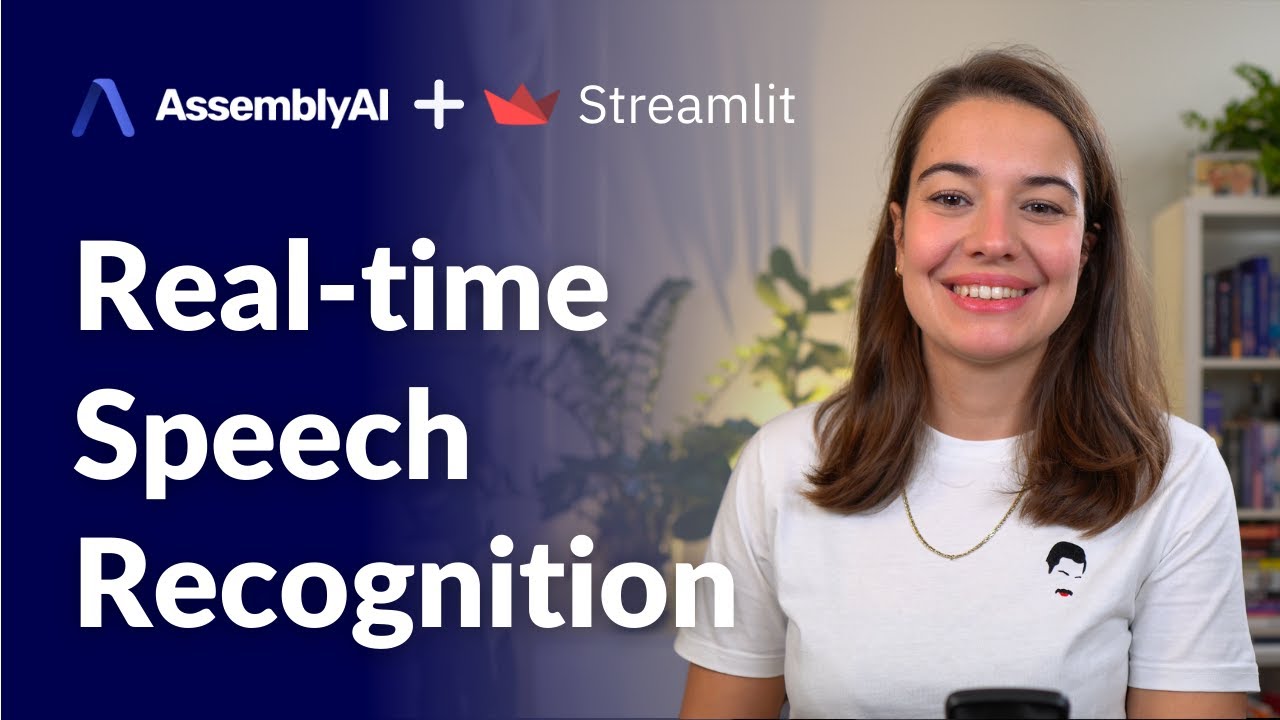 AssemblyAI + Streamlit

Real-time Speech Recognition